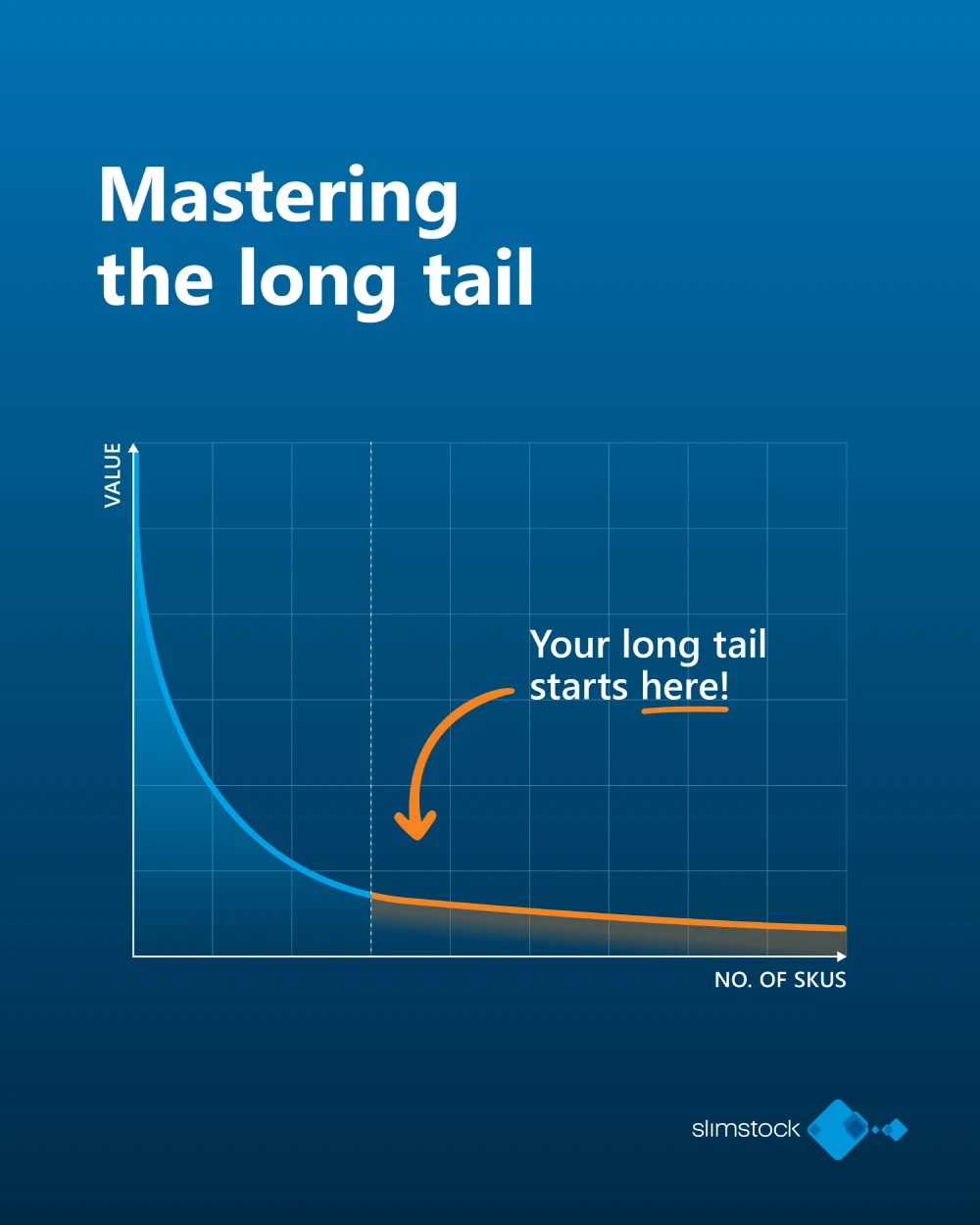 Mastering the long tail

VALUE

Your long tail starts here!

NO. OF SKUS

slimstock